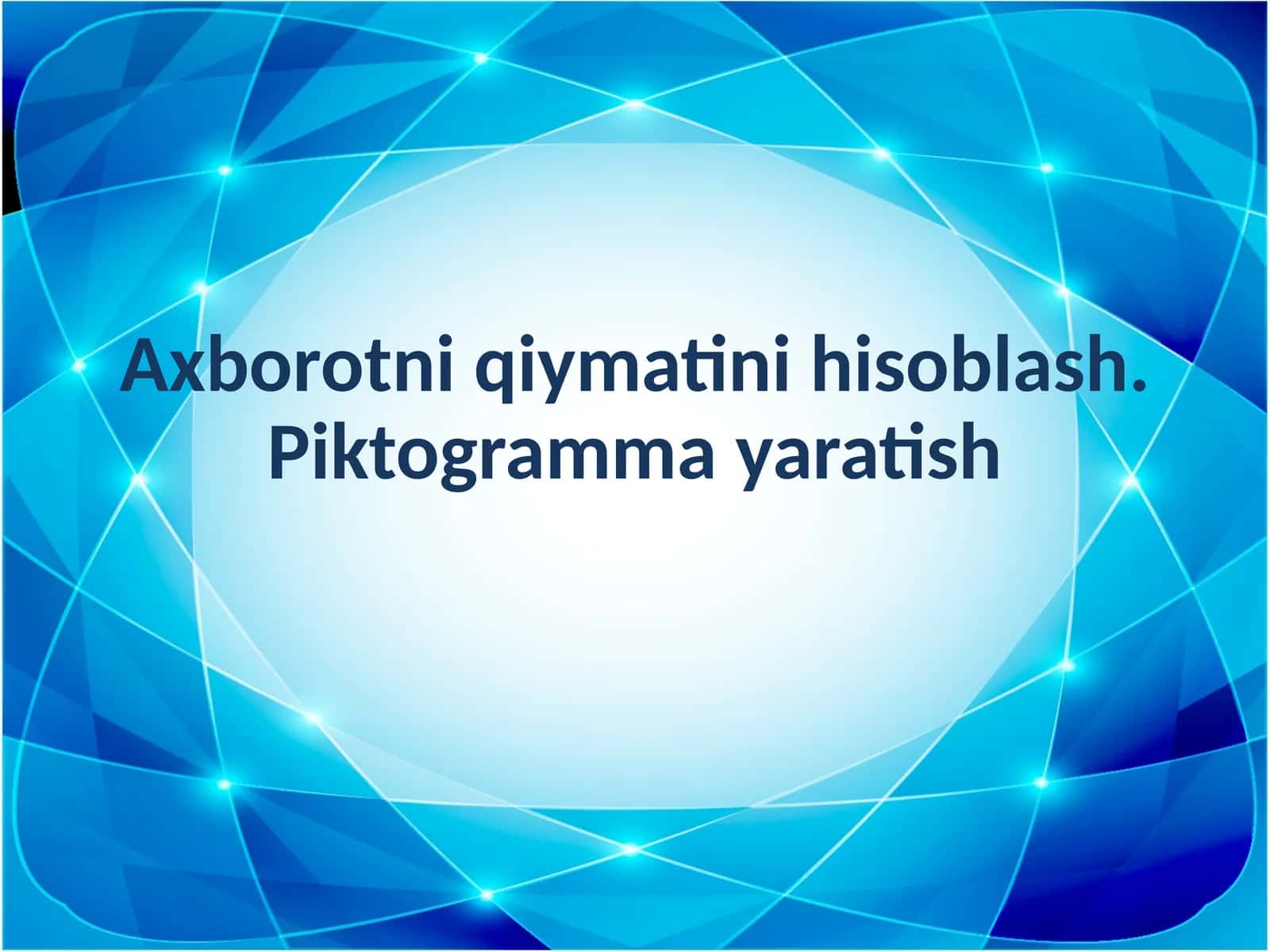 Axborotni qiymatini hisoblash. Piktogramma yaratish